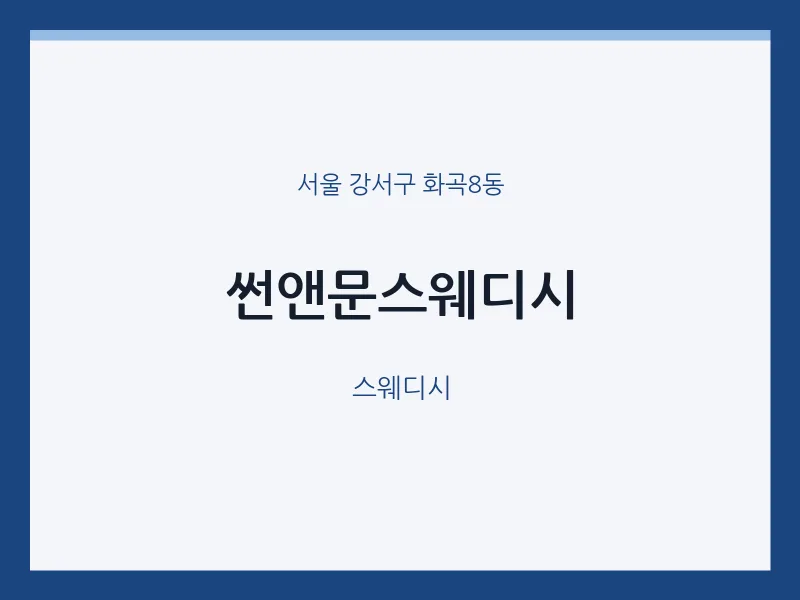 서울 강서구 화곡8동

썬앤문스웨디시

스웨디시